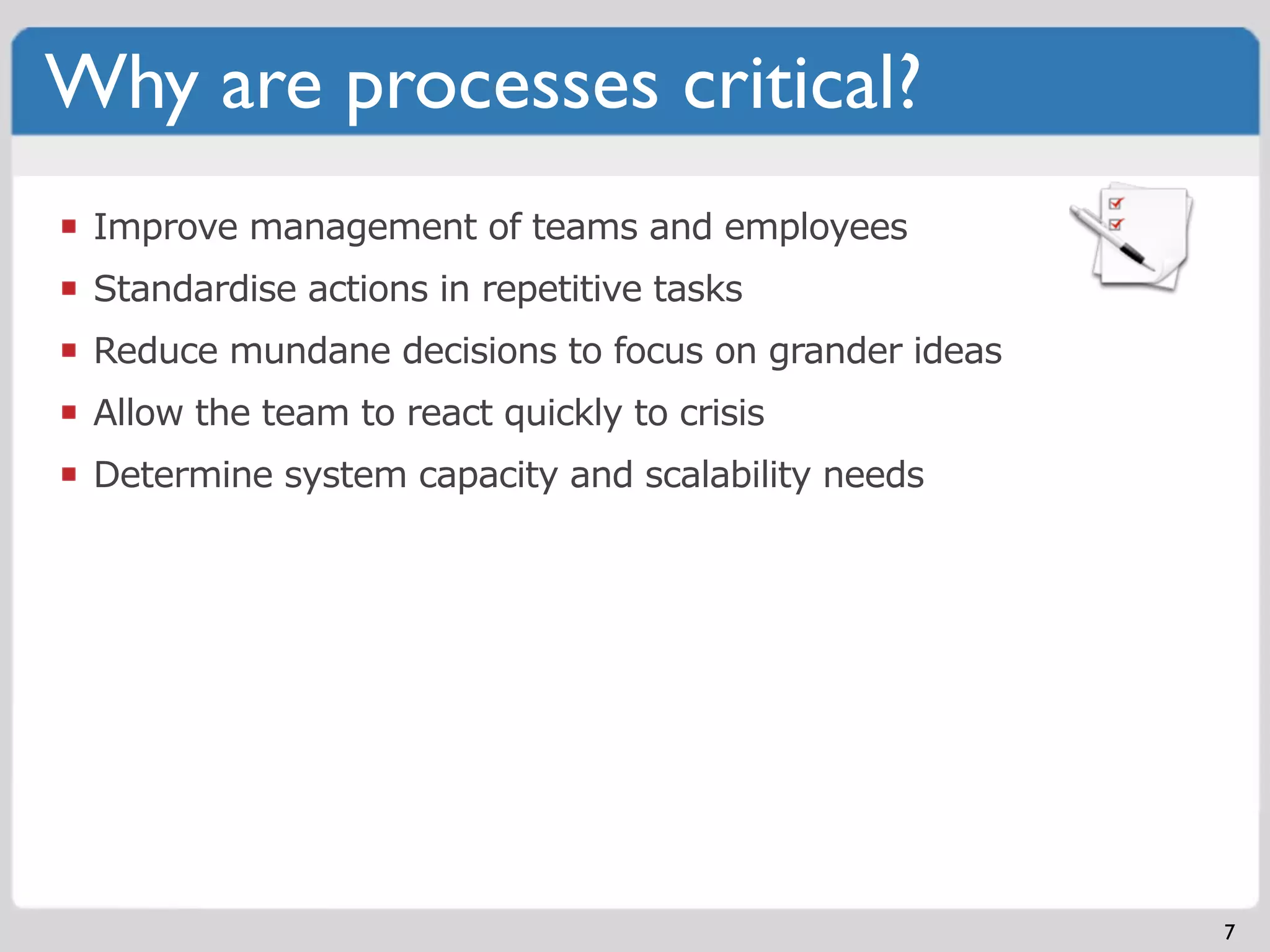 Why are processes critical?

- Improve management of teams and employees
- Standardise actions in repetitive tasks
- Reduce mundane decisions to focus on grander ideas
- Allow the team to react quickly to crisis
- Determine system capacity and scalability needs

7